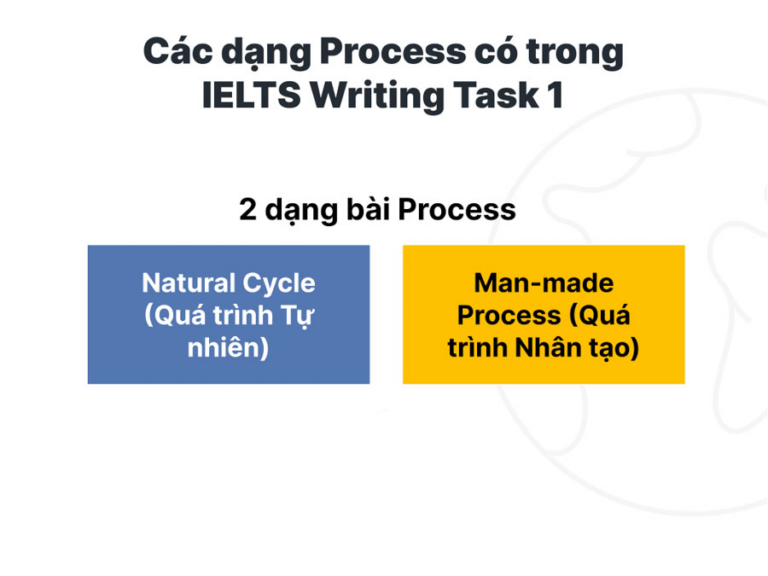 Các dạng Process có trong IELTS Writing Task 1

2 dạng bài Process

Natural Cycle (Quá trình Tự nhiên)

Man-made Process (Quá trình Nhân tạo)